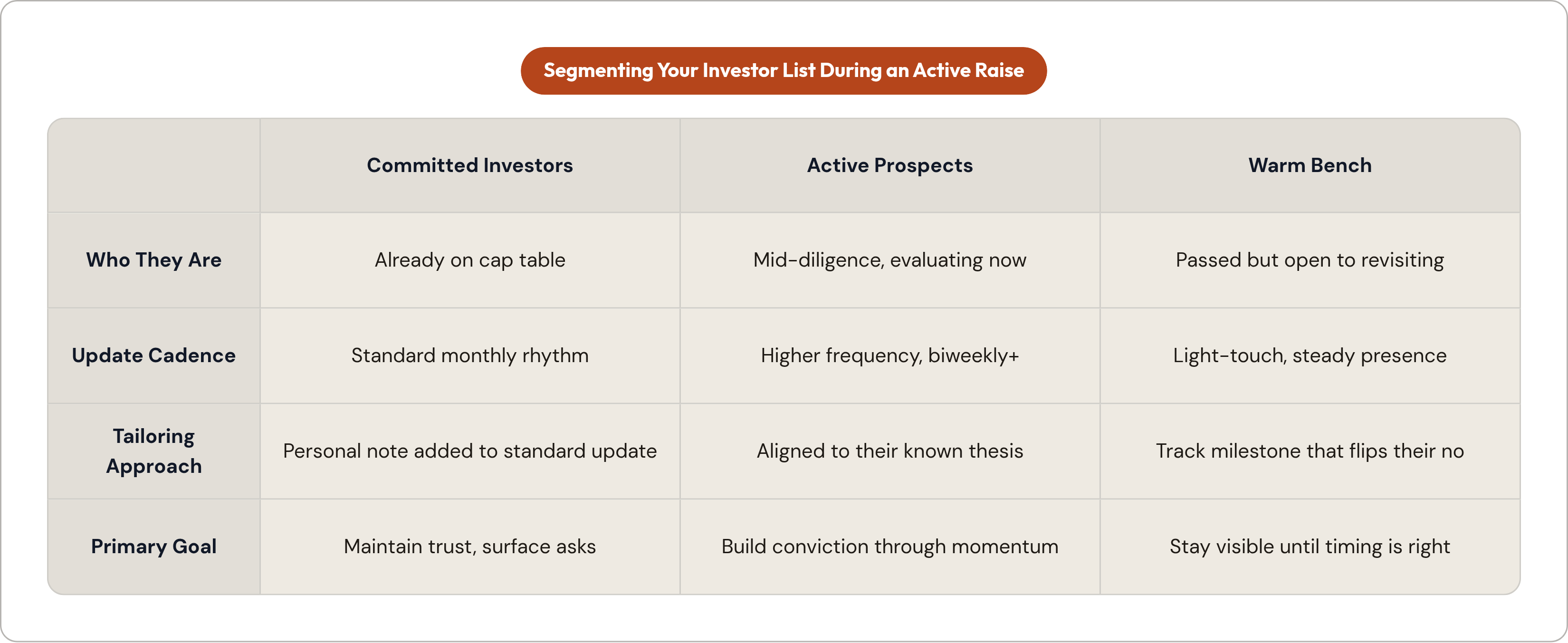 Segmenting Your Investor List During an Active Raise

| | Committed Investors | Active Prospects | Warm Bench |
|---|---|---|---|
| Who They Are | Already on cap table | Mid-diligence, evaluating now | Passed but open to revisiting |
| Update Cadence | Standard monthly rhythm | Higher frequency, biweekly+ | Light-touch, steady presence |
| Tailoring Approach | Personal note added to standard update | Aligned to their known thesis | Track milestone that flips their no |
| Primary Goal | Maintain trust, surface asks | Build conviction through momentum | Stay visible until timing is right |